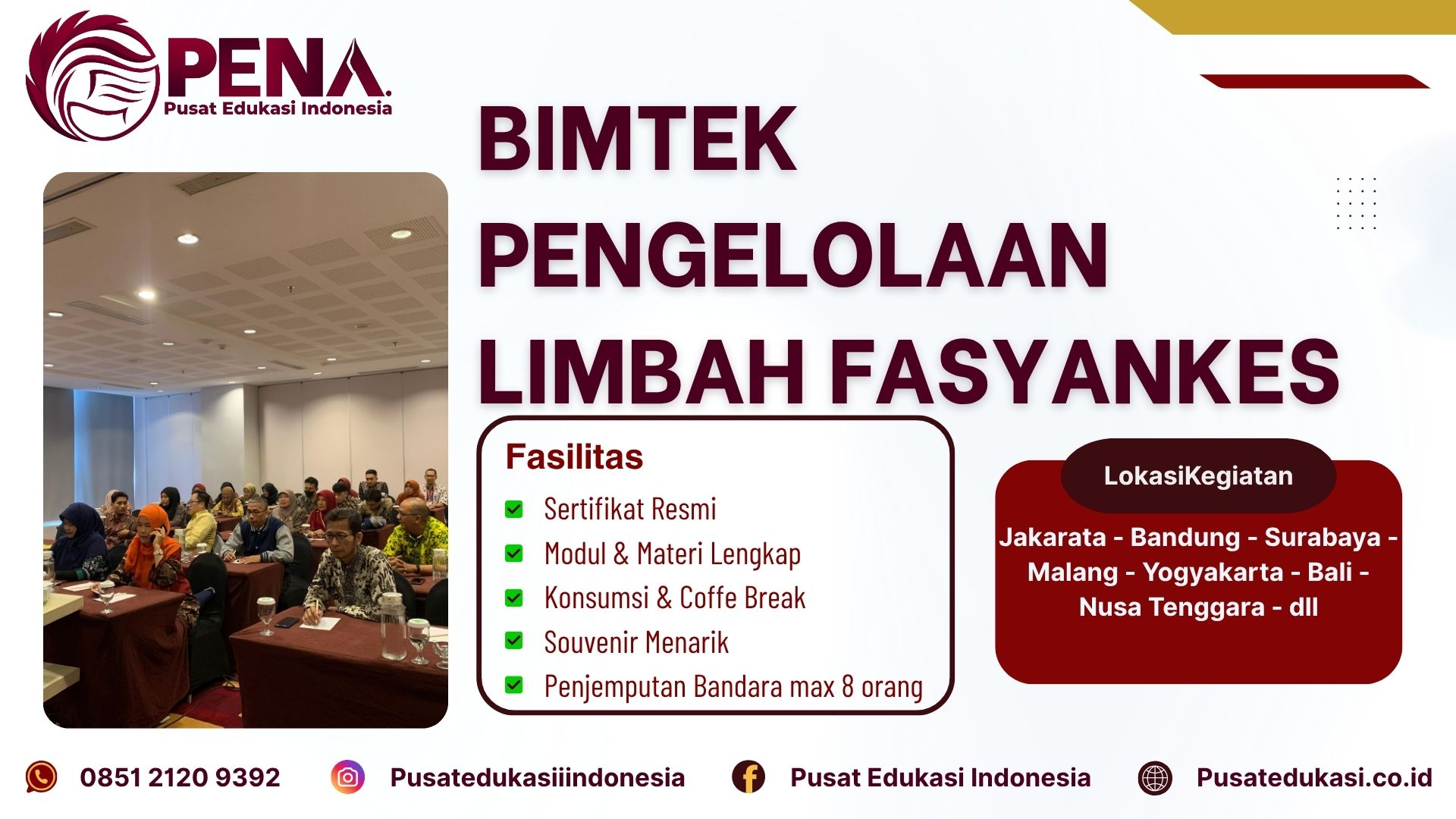 PENA.
Pusat Edukasi Indonesia

BIMTEK PENGELOLAAN LIMBAH FASYANKES

Fasilitas

Sertifikat Resmi

Modul & Materi Lengkap

Konsumsi & Coffe Break

Souvenir Menarik

Penjemputan Bandara max 8 orang

LokasiKegiatan

Jakarata - Bandung - Surabaya - Malang - Yogyakarta - Bali - Nusa Tenggara - dll

0851 2120 9392

Pusatedukasiiindonesia

Pusat Edukasi Indonesia

Pusatedukasi.co.id